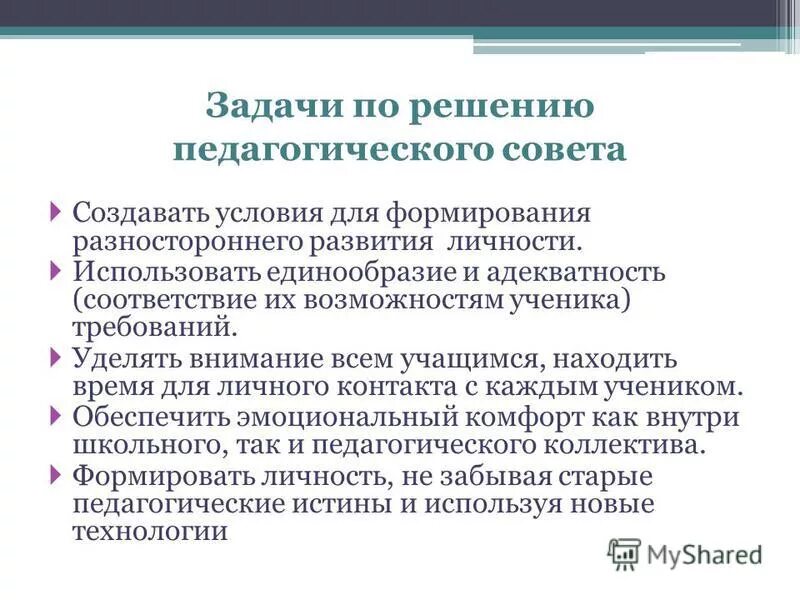 Задачи по решению педагогического совета

Создавать условия для формирования разностороннего развития личности.

Использовать единообразие и адекватность (соответствие их возможностям ученика) требований.

Уделять внимание всем учащимся, находить время для личного контакта с каждым учеником.

Обеспечить эмоциональный комфорт как внутри школьного, так и педагогического коллектива.

Формировать личность, не забывая старые педагогические истины и используя новые технологии

MyShared